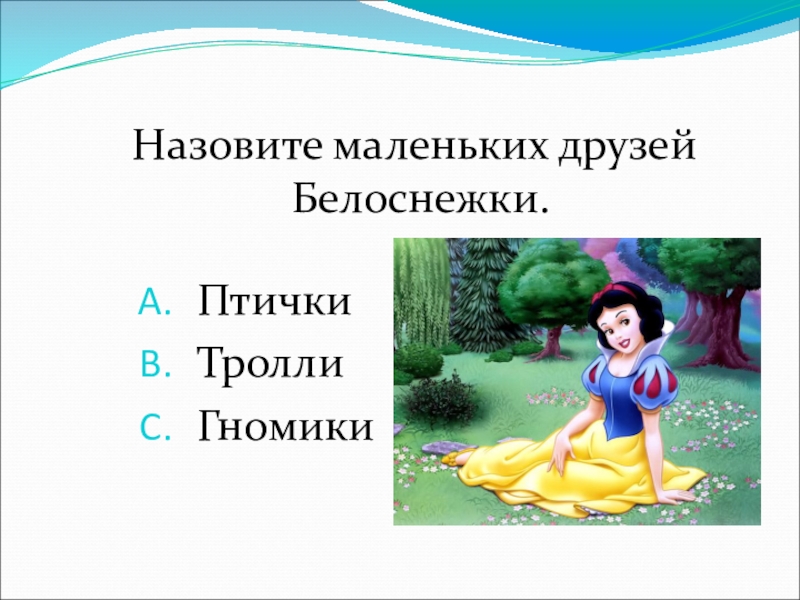 Назовите маленьких друзей Белоснежки.

A. Птички
B. Тролли
C. Гномики